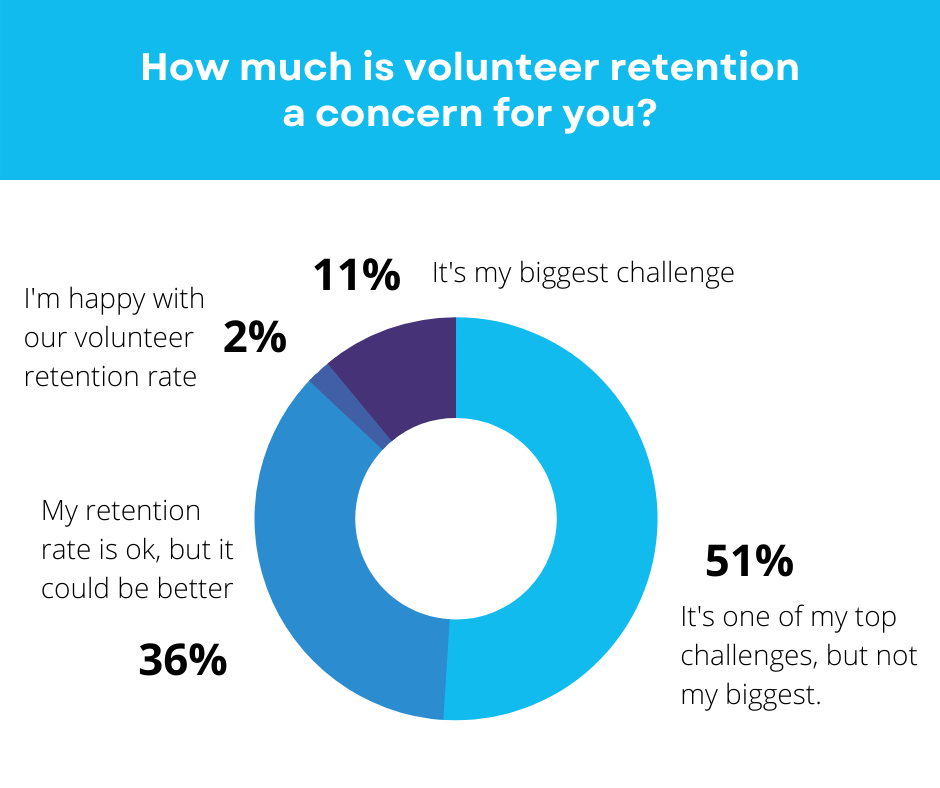 How much is volunteer retention a concern for you?

11% It's my biggest challenge

I'm happy with our volunteer retention rate

2%

My retention rate is ok, but it could be better

36%

51%

It's one of my top challenges, but not my biggest.